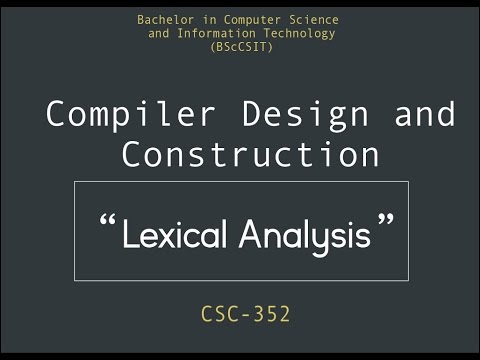 Bachelor in Computer Science and Information Technology (BScCSIT)

Compiler Design and Construction

“Lexical Analysis”

CSC-352